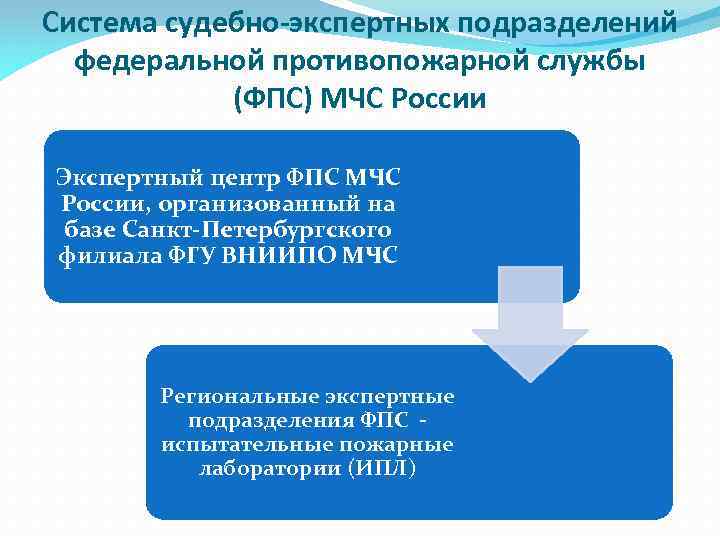 Система судебно-экспертных подразделений федеральной противопожарной службы (ФПС) МЧС России

Экспертный центр ФПС МЧС России, организованный на базе Санкт-Петербургского филиала ФГУ ВНИИПО МЧС

Региональные экспертные подразделения ФПС - испытательные пожарные лаборатории (ИПЛ)